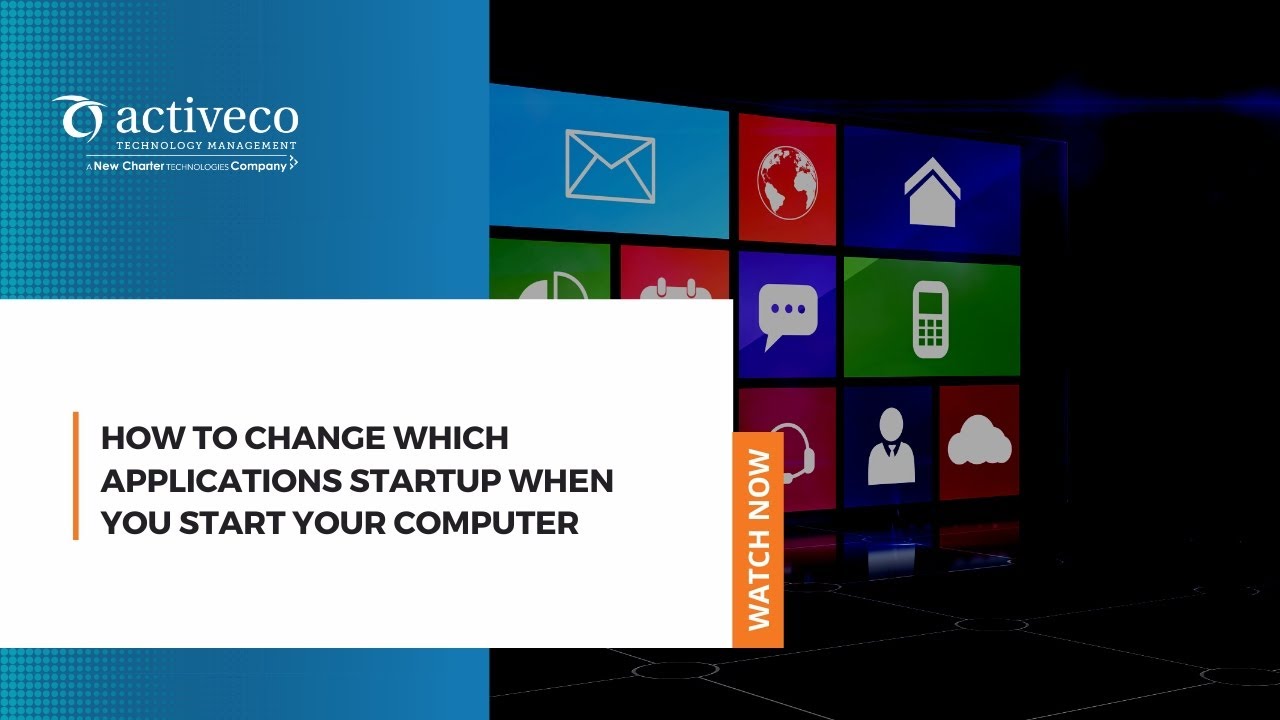 activeco
TECHNOLOGY MANAGEMENT
A New Charter TECHNOLOGIES Company

HOW TO CHANGE WHICH APPLICATIONS STARTUP WHEN YOU START YOUR COMPUTER

WATCH NOW